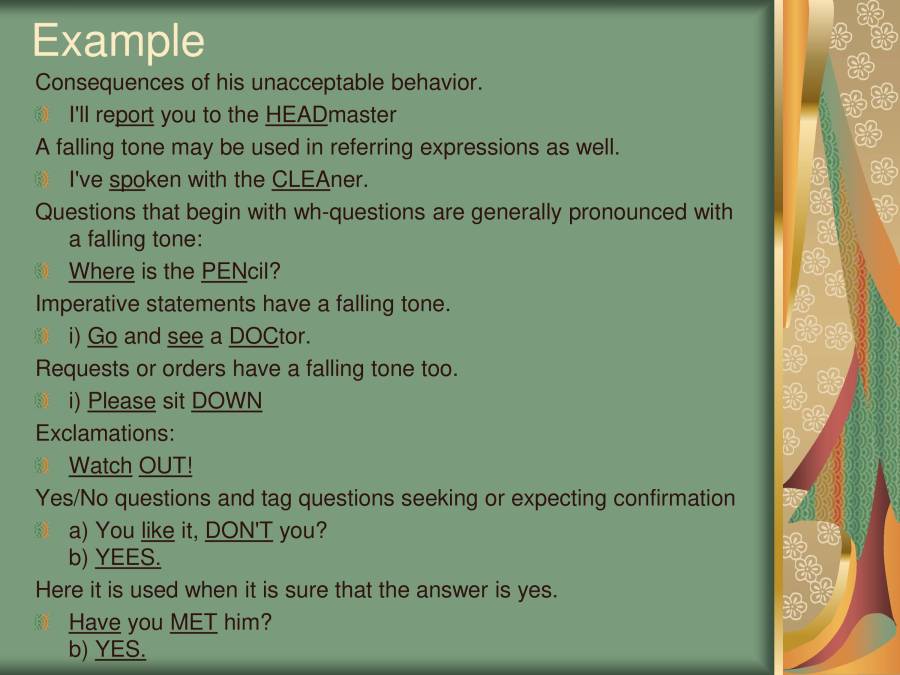 Example

Consequences of his unacceptable behavior.

I'll report you to the HEADmaster

A falling tone may be used in referring expressions as well.

I've spoken with the CLEAner.

Questions that begin with wh-questions are generally pronounced with a falling tone:

Where is the PENcil?

Imperative statements have a falling tone.

i) Go and see a DOCtor.

Requests or orders have a falling tone too.

i) Please sit DOWN

Exclamations:

Watch OUT!

Yes/No questions and tag questions seeking or expecting confirmation

a) You like it, DON'T you?
b) YEES.

Here it is used when it is sure that the answer is yes.

Have you MET him?
b) YES.